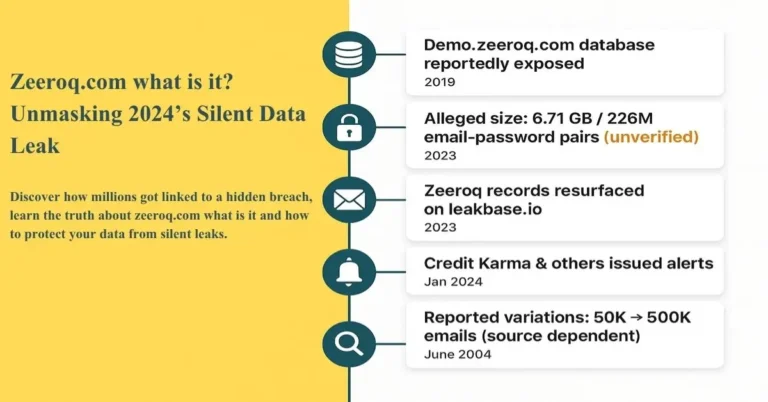 Zeeroq.com what is it? Unmasking 2024's Silent Data Leak

Discover how millions got linked to a hidden breach, learn the truth about zeeroq.com what is it and how to protect your data from silent leaks.

Demo.zeeroq.com database reportedly exposed
2019

Alleged size: 6.71 GB / 226M email-password pairs (unverified)
2023

Zeeroq records resurfaced on leakbase.io
2023

Credit Karma & others issued alerts
Jan 2024

Reported variations: 50K → 500K emails (source dependent)
June 2004